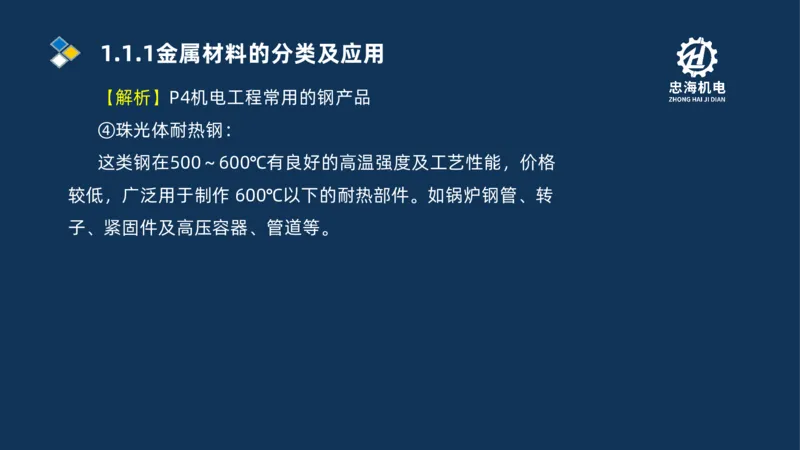 1.1.1金属材料的分类及应用

忠海机电
ZHONG HAI JI DIAN

【解析】P4机电工程常用的钢产品

④珠光体耐热钢：

这类钢在500～600℃有良好的高温强度及工艺性能，价格较低，广泛用于制作 600℃以下的耐热部件。如锅炉钢管、转子、紧固件及高压容器、管道等。